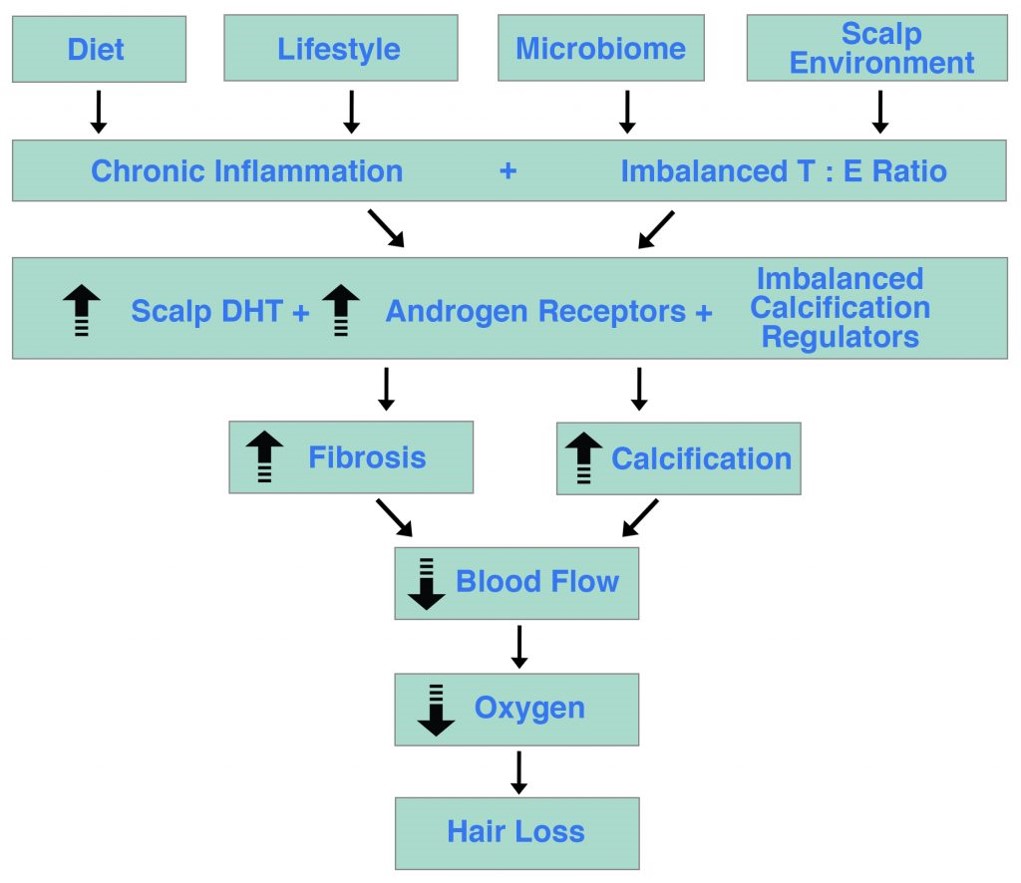 Diet

Lifestyle

Microbiome

Scalp Environment

Chronic Inflammation + Imbalanced T : E Ratio

Scalp DHT + Androgen Receptors + Imbalanced Calcification Regulators

Fibrosis

Calcification

Blood Flow

Oxygen

Hair Loss